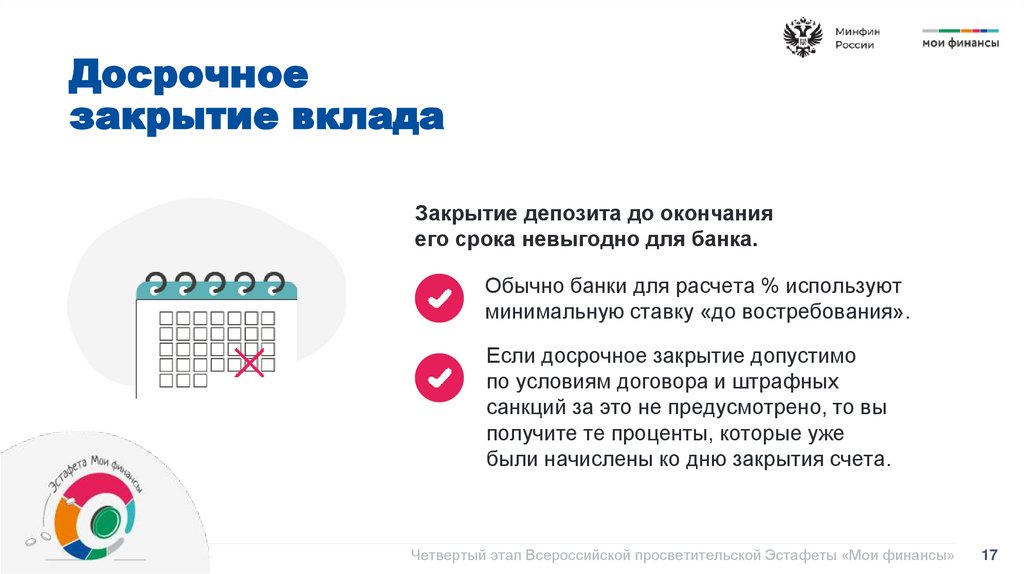 Минфин России

мои финансы

Досрочное закрытие вклада

Закрытие депозита до окончания его срока невыгодно для банка.

Обычно банки для расчета % используют минимальную ставку «до востребования».

Если досрочное закрытие допустимо по условиям договора и штрафных санкций за это не предусмотрено, то вы получите те проценты, которые уже были начислены ко дню закрытия счета.

Эстафета Мои финансы

Четвертый этап Всероссийской просветительской Эстафеты «Мои финансы» 17